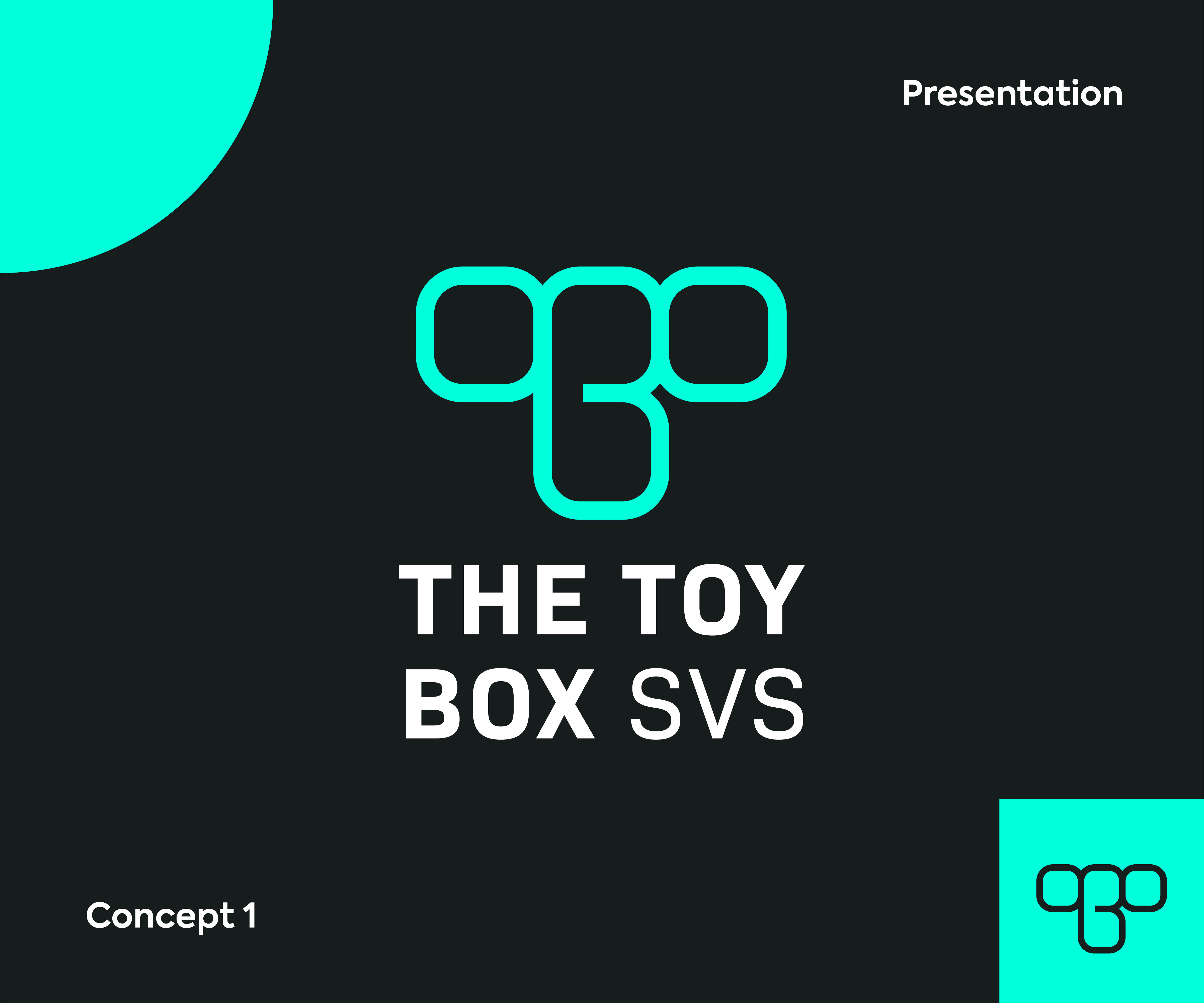 Presentation

THE TOY BOX SVS

Concept 1